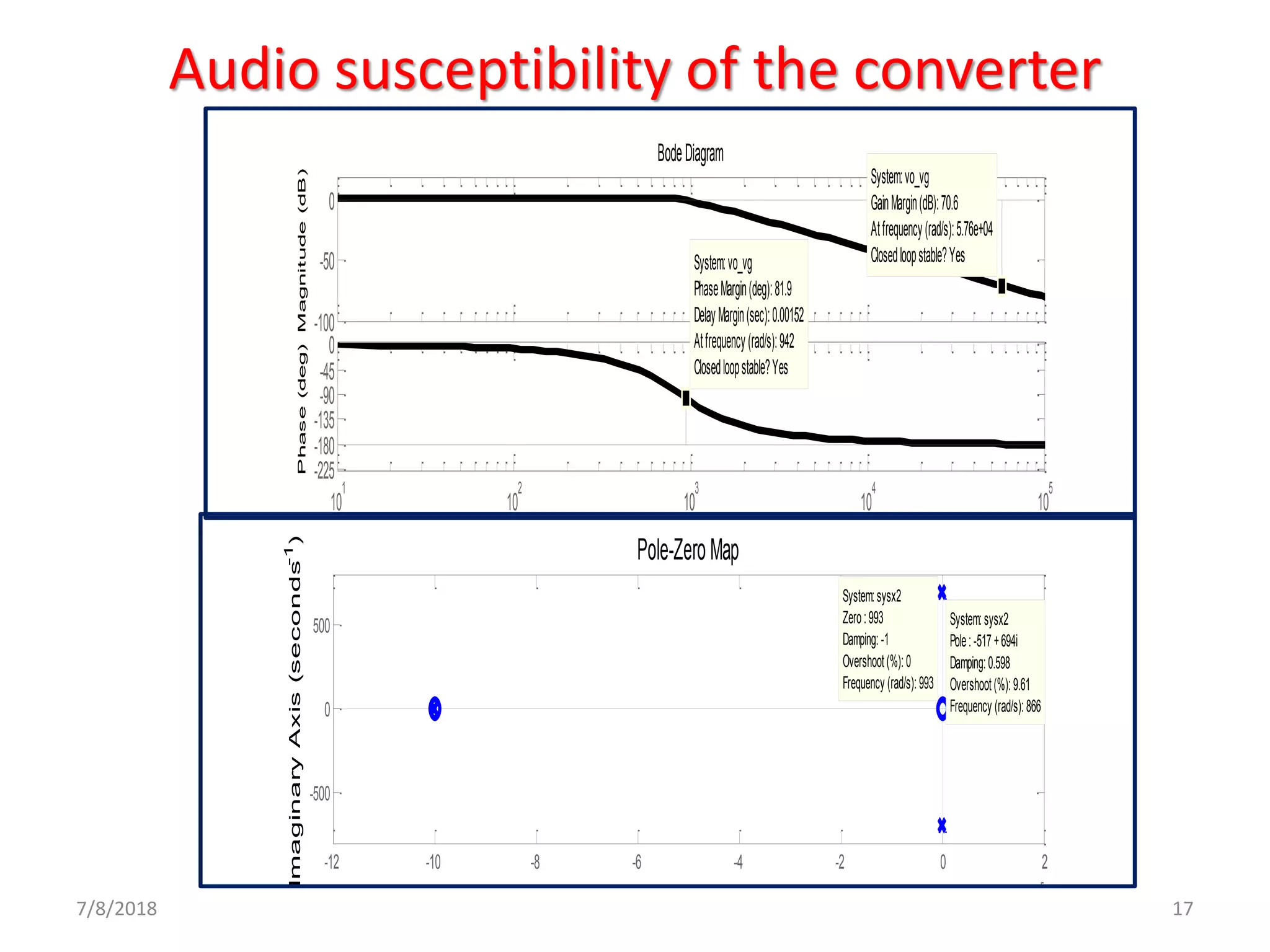 Audio susceptibility of the converter

Bode Diagram

Magnitude (dB)

0
-50
-100

System: vo_vg
Gain Margin (dB): 70.6
At frequency (rad/s): 5.76e+04
Closed loop stable? Yes

System: vo_vg
Phase Margin (deg): 81.9
Delay Margin (sec): 0.00152
At frequency (rad/s): 942
Closed loop stable? Yes

Phase (deg)

0
-45
-90
-135
-180
-225

$10^1$ $10^2$ $10^3$ $10^4$ $10^5$

Pole-Zero Map

Imaginary Axis (seconds$^{-1}$)

500
0
-500

System: sysx2
Zero : 993
Damping: -1
Overshoot (%): 0
Frequency (rad/s): 993

System: sysx2
Pole : -517 + 694i
Damping: 0.598
Overshoot (%): 9.61
Frequency (rad/s): 866

-12 -10 -8 -6 -4 -2 0 2

7/8/2018

17